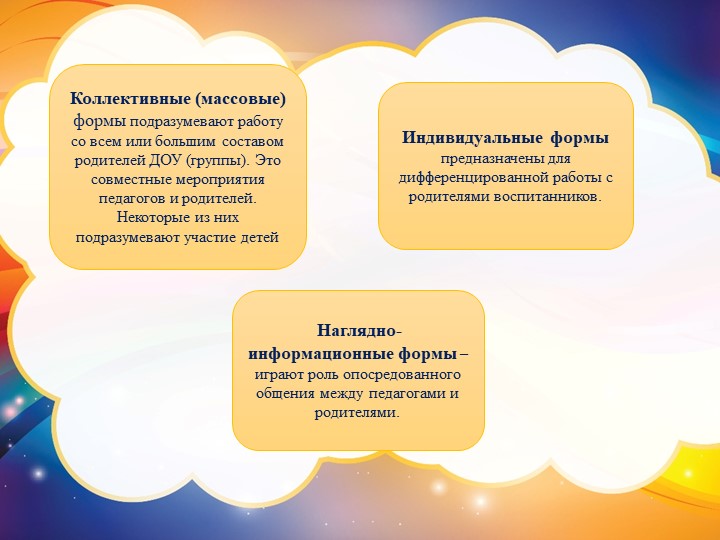 Коллективные (массовые) формы подразумевают работу со всем или большим составом родителей ДОУ (группы). Это совместные мероприятия педагогов и родителей. Некоторые из них подразумевают участие детей

Индивидуальные формы предназначены для дифференцированной работы с родителями воспитанников.

Наглядно-информационные формы – играют роль опосредованного общения между педагогами и родителями.